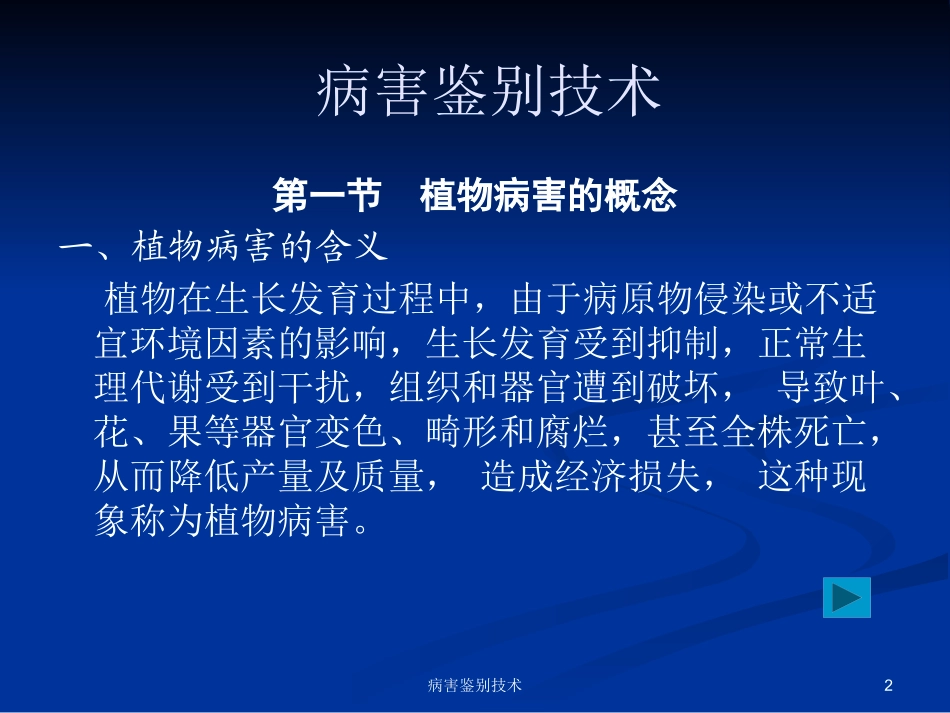 病害鉴别技术

第一节 植物病害的概念

一、植物病害的含义

植物在生长发育过程中，由于病原物侵染或不适宜环境因素的影响，生长发育受到抑制，正常生理代谢受到干扰，组织和器官遭到破坏， 导致叶、花、果等器官变色、畸形和腐烂，甚至全株死亡，从而降低产量及质量， 造成经济损失， 这种现象称为植物病害。

病害鉴别技术

2